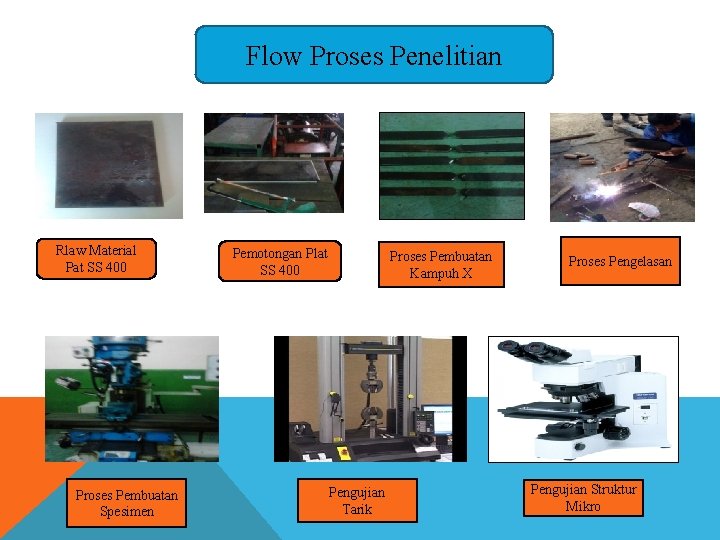 Flow Proses Penelitian

Rlaw Material Pat SS 400

Pemotongan Plat SS 400

Proses Pembuatan Kampuh X

Proses Pengelasan

Proses Pembuatan Spesimen

Pengujian Tarik

Pengujian Struktur Mikro